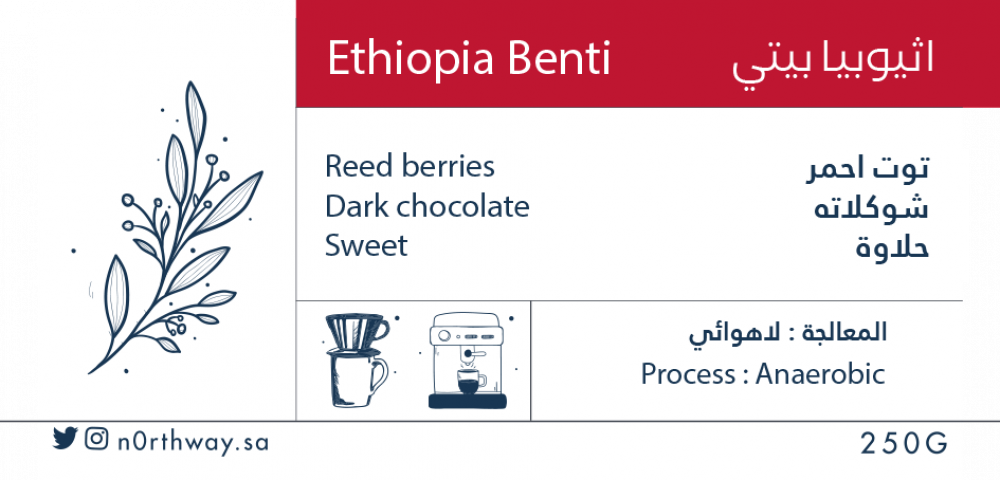 Ethiopia Benti
اثيوبيا بيتي

Reed berries
Dark chocolate
Sweet

توت احمر
شوكلاته
حلاوة

المعالجة : لاهوائي
Process : Anaerobic

n0rthway.sa
250G